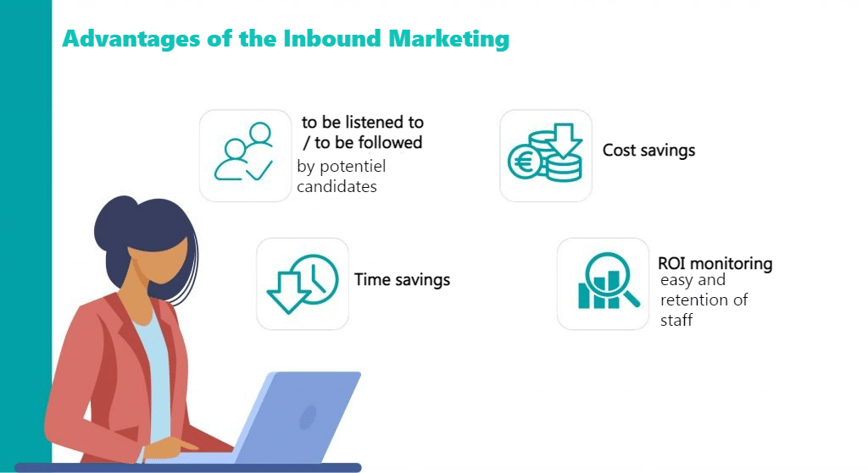 Advantages of the Inbound Marketing

to be listened to / to be followed
by potentiel candidates

Cost savings

Time savings

ROI monitoring
easy and retention of staff